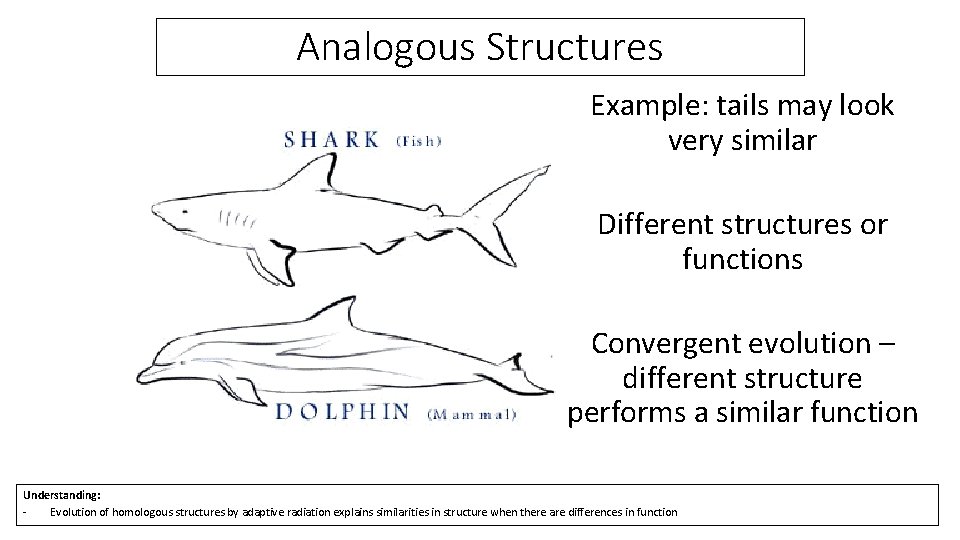 Analogous Structures

SHARK (Fish)

DOLPHIN (Mammal)

Example: tails may look very similar

Different structures or functions

Convergent evolution – different structure performs a similar function

Understanding:
- Evolution of homologous structures by adaptive radiation explains similarities in structure when there are differences in function